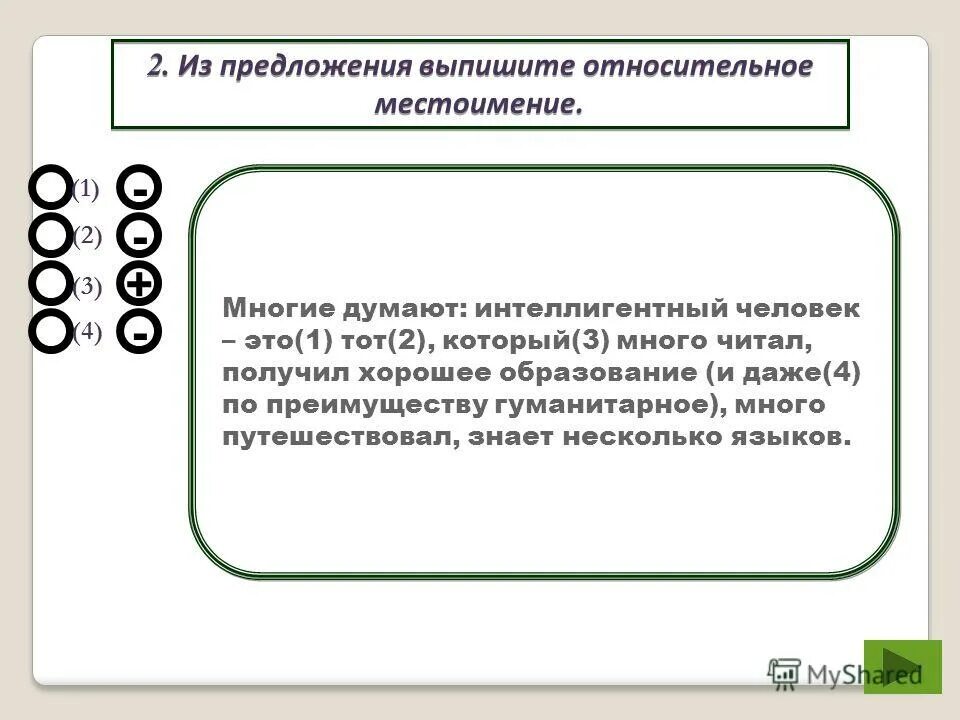 2. Из предложения выпишите относительное местоимение.

(1) -
(2) -
(3) +
(4) -

Многие думают: интеллигентный человек – это(1) тот(2), который(3) много читал, получил хорошее образование (и даже(4) по преимуществу гуманитарное), много путешествовал, знает несколько языков.

MyShared